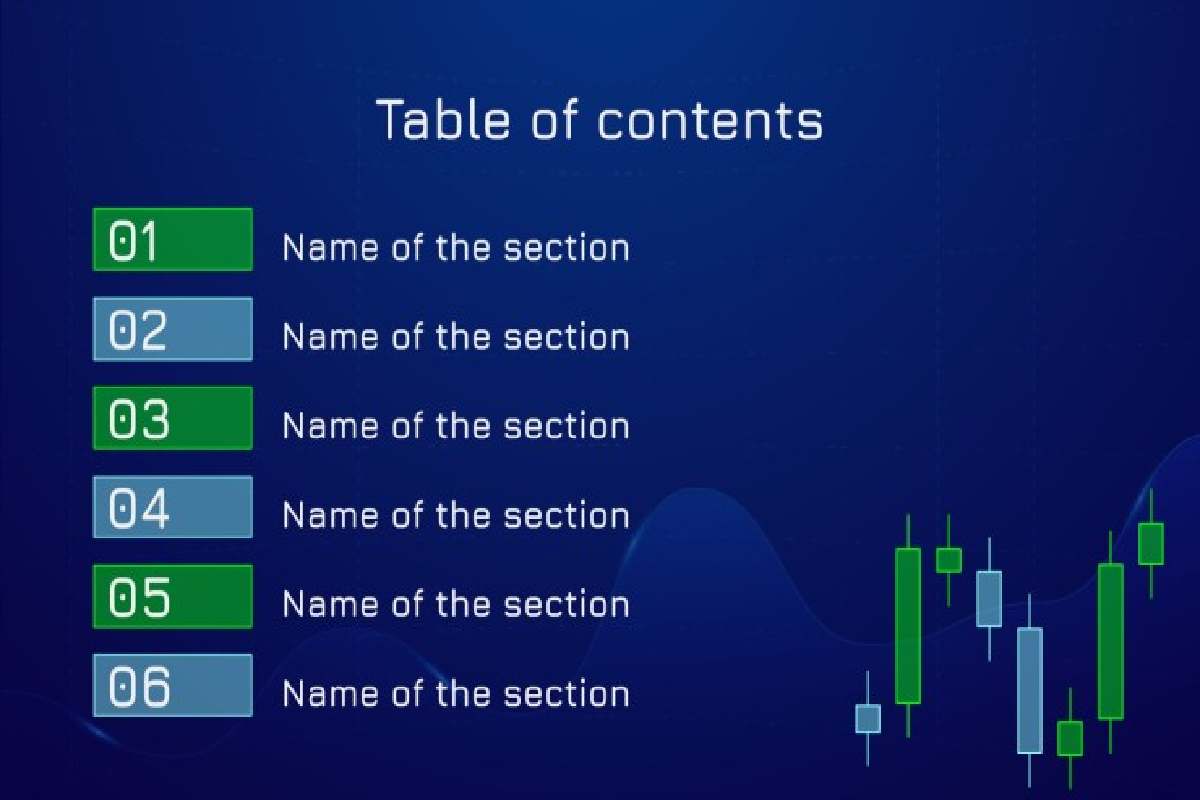 Table of contents

01 Name of the section

02 Name of the section

03 Name of the section

04 Name of the section

05 Name of the section

06 Name of the section